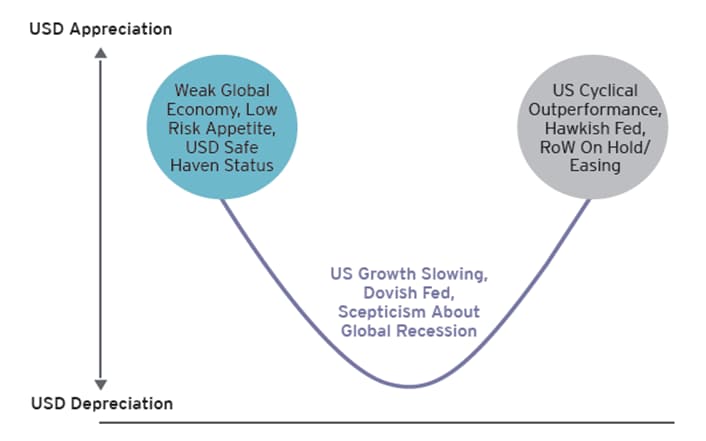 USD Appreciation

Weak Global Economy, Low Risk Appetite, USD Safe Haven Status

US Cyclical Outperformance, Hawkish Fed, RoW On Hold/ Easing

US Growth Slowing, Dovish Fed, Scepticism About Global Recession

USD Depreciation